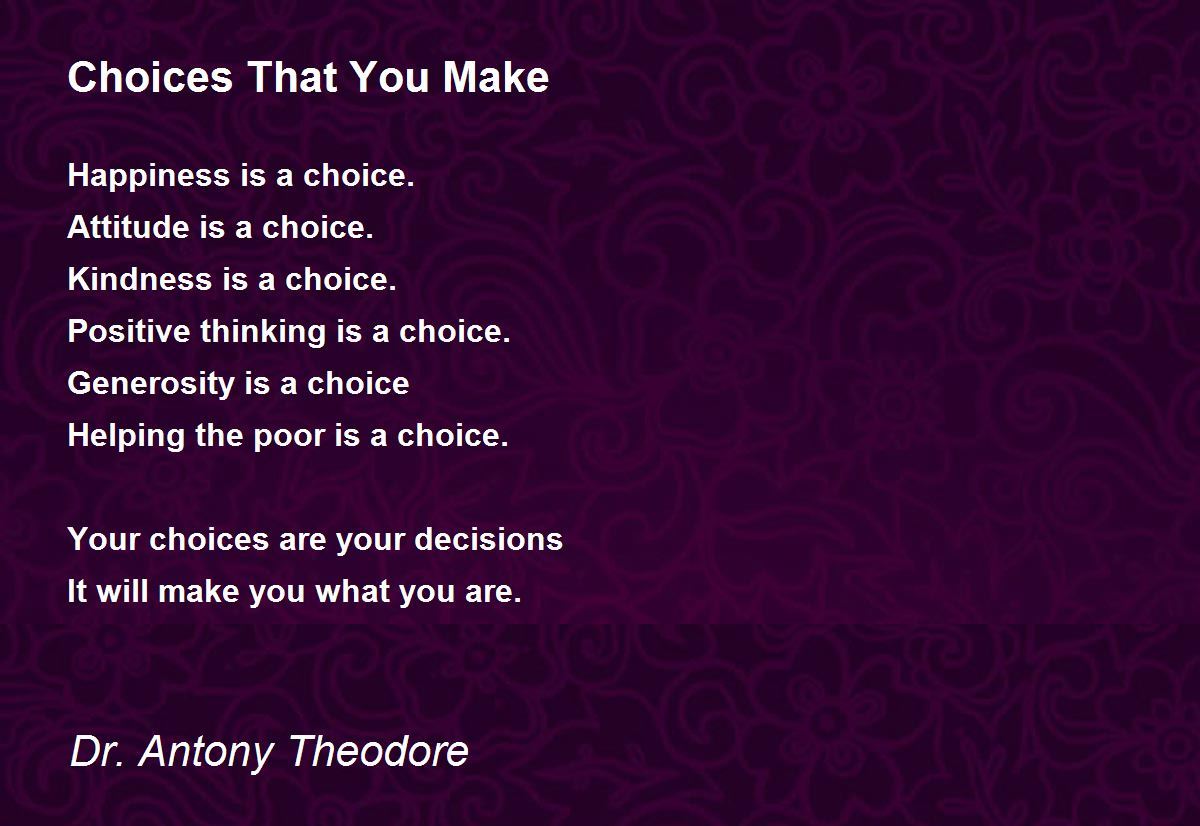 Choices That You Make

Happiness is a choice.
Attitude is a choice.
Kindness is a choice.
Positive thinking is a choice.
Generosity is a choice
Helping the poor is a choice.

Your choices are your decisions
It will make you what you are.

Dr. Antony Theodore